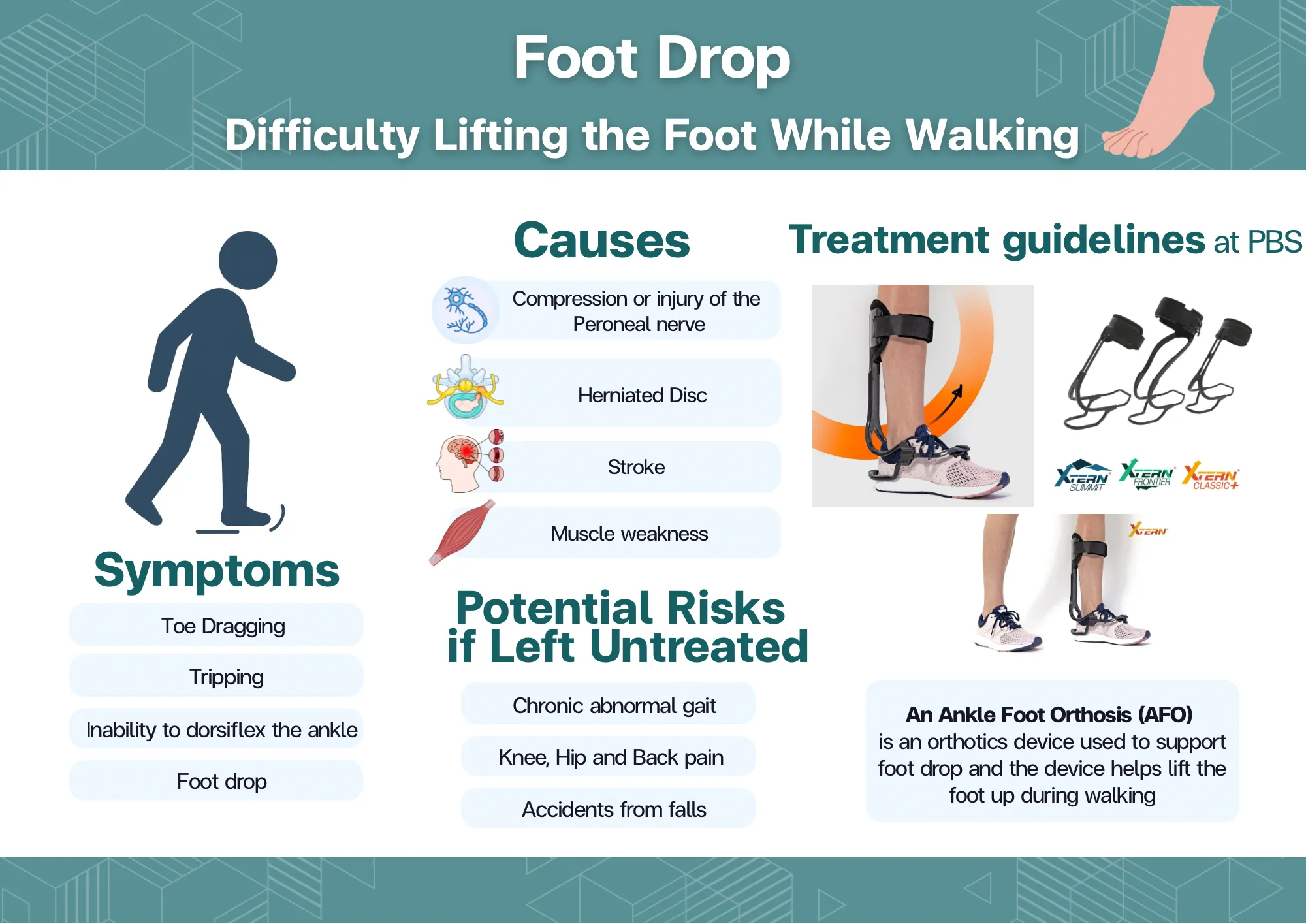 Foot Drop

Difficulty Lifting the Foot While Walking

Symptoms

Toe Dragging

Tripping

Inability to dorsiflex the ankle

Foot drop

Causes

Compression or injury of the Peroneal nerve

Herniated Disc

Stroke

Muscle weakness

Potential Risks if Left Untreated

Chronic abnormal gait

Knee, Hip and Back pain

Accidents from falls

Treatment guidelines at PBS

XTERN SUMMIT XTERN FRONTIER XTERN CLASSIC+

XTERN

An Ankle Foot Orthosis (AFO) is an orthotics device used to support foot drop and the device helps lift the foot up during walking